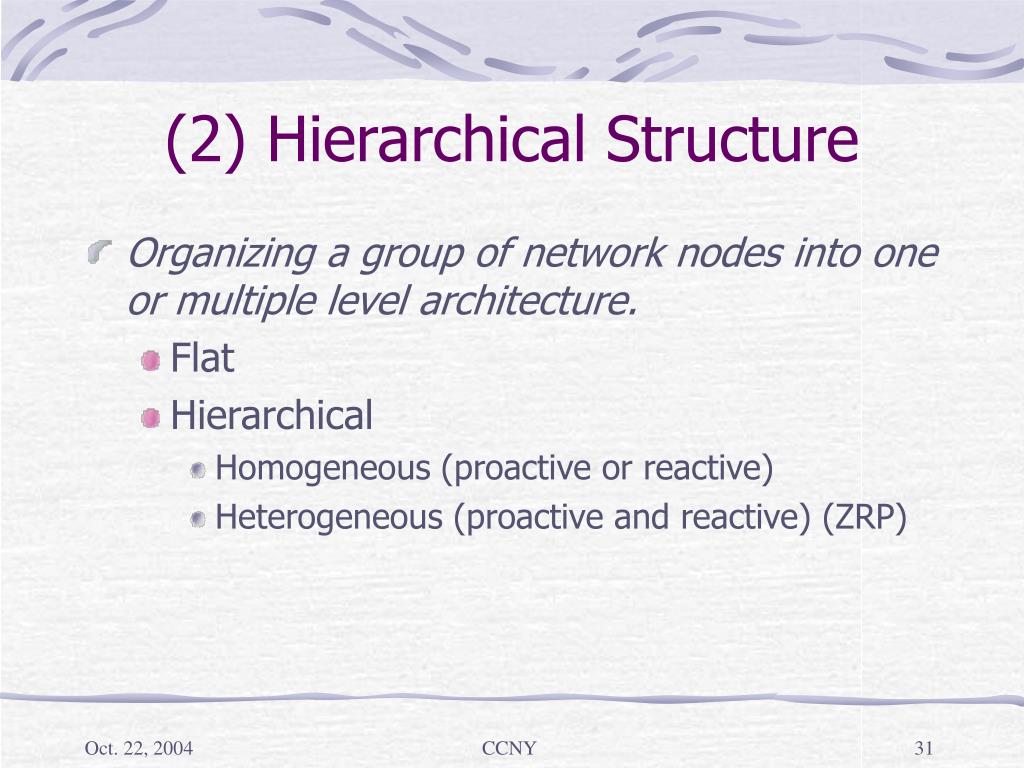 (2) Hierarchical Structure

Organizing a group of network nodes into one or multiple level architecture.

Flat

Hierarchical

Homogeneous (proactive or reactive)

Heterogeneous (proactive and reactive) (ZRP)

Oct. 22, 2004

CCNY

31